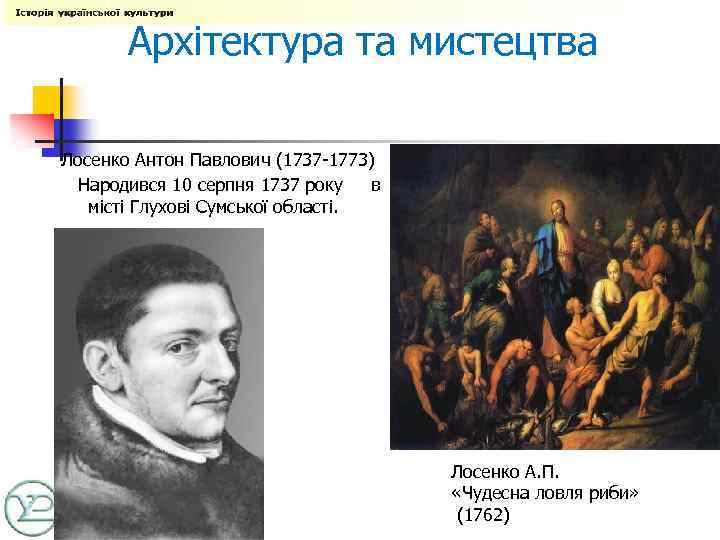 Історія української культури

Архітектура та мистецтва

Лосенко Антон Павлович (1737-1773)
Народився 10 серпня 1737 року в місті Глухові Сумської області.

Лосенко А.П.
«Чудесна ловля риби»
(1762)